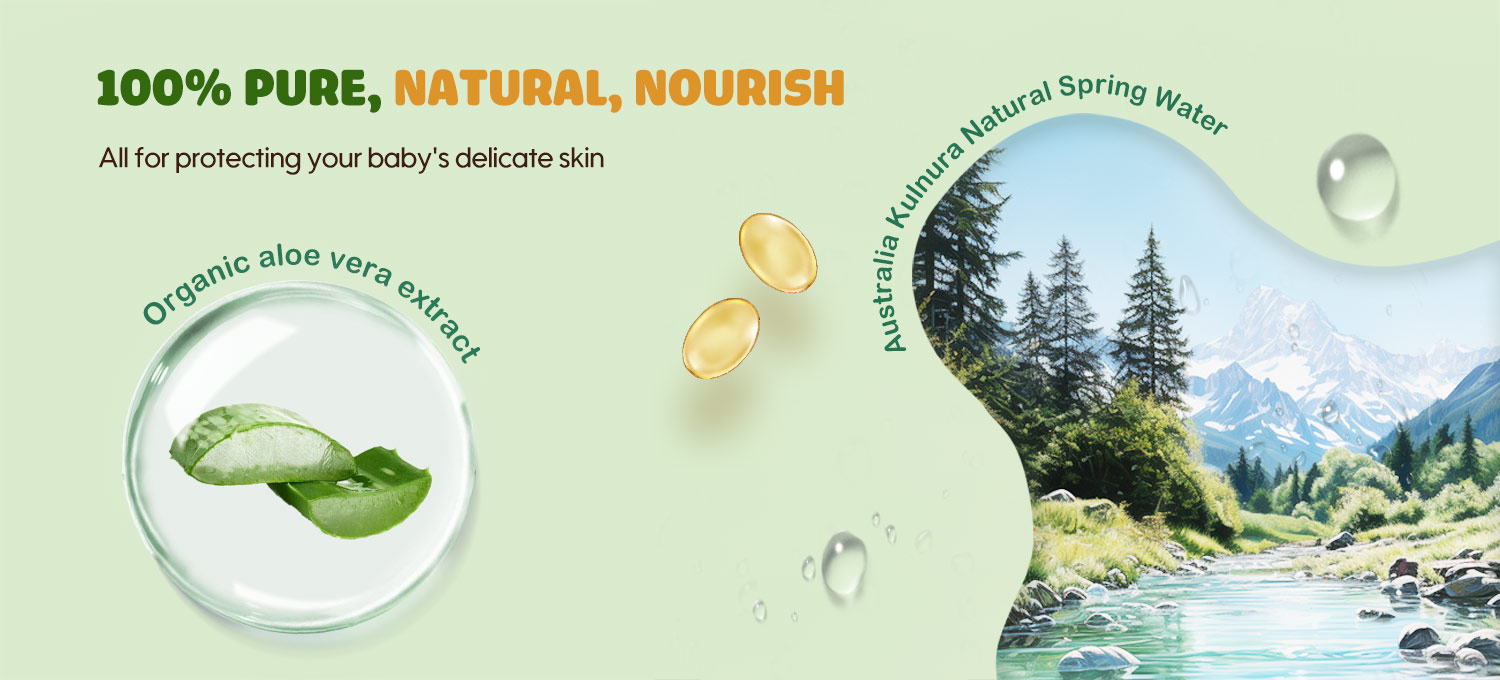 100% PURE, NATURAL, NOURISH

All for protecting your baby's delicate skin

Organic aloe vera extract

Australia Kulnura Natural Spring Water